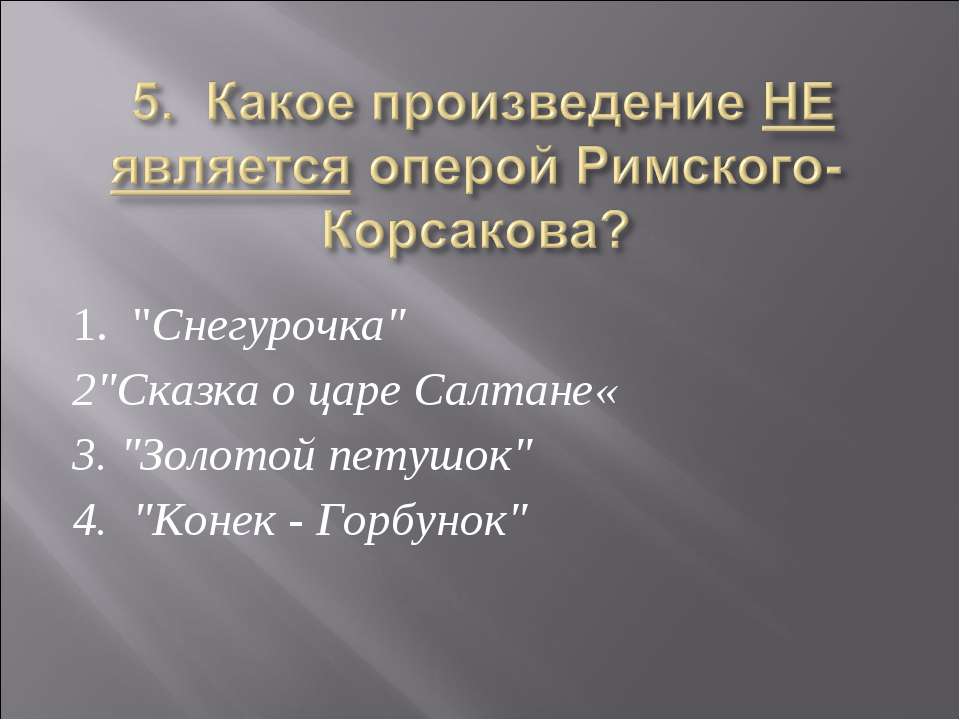 5. Какое произведение НЕ является оперой Римского-Корсакова?

1. "Снегурочка"

2"Сказка о царе Салтане«

3. "Золотой петушок"

4. "Конек - Горбунок"